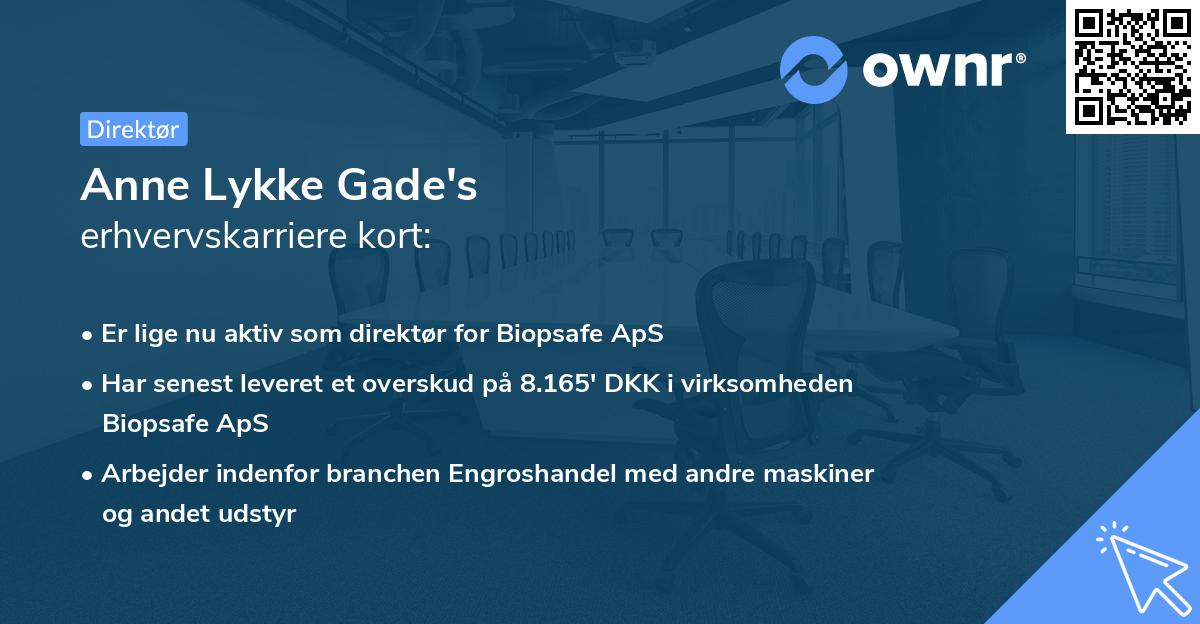 ownr®

Direktør

Anne Lykke Gade's
erhvervskarriere kort:

• Er lige nu aktiv som direktør for Biopsafe ApS
• Har senest leveret et overskud på 8.165' DKK i virksomheden Biopsafe ApS
• Arbejder indenfor branchen Engroshandel med andre maskiner og andet udstyr